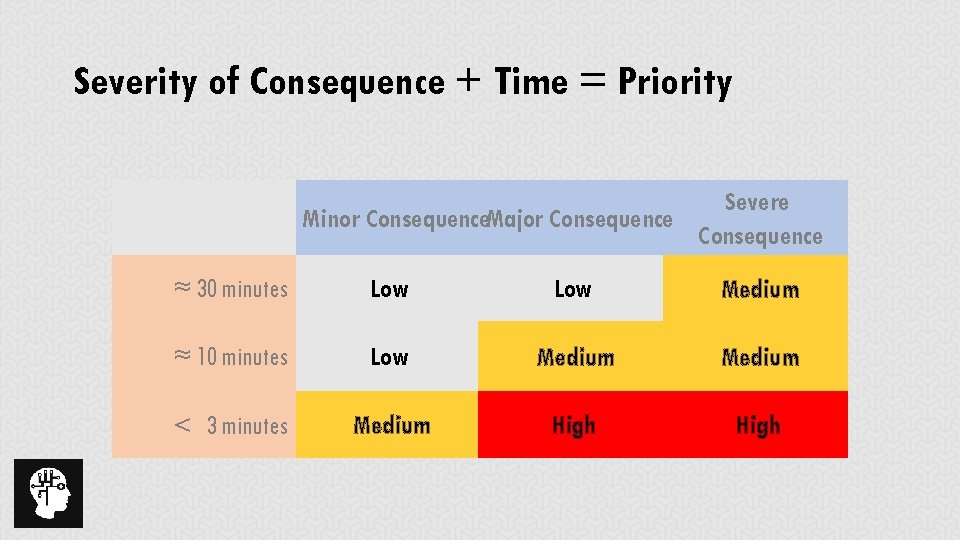 Severity of Consequence + Time = Priority

| | Minor Consequence | Major Consequence | Severe Consequence |
|---|---|---|---|
| ≈ 30 minutes | Low | Low | Medium |
| ≈ 10 minutes | Low | Medium | Medium |
| < 3 minutes | Medium | High | High |